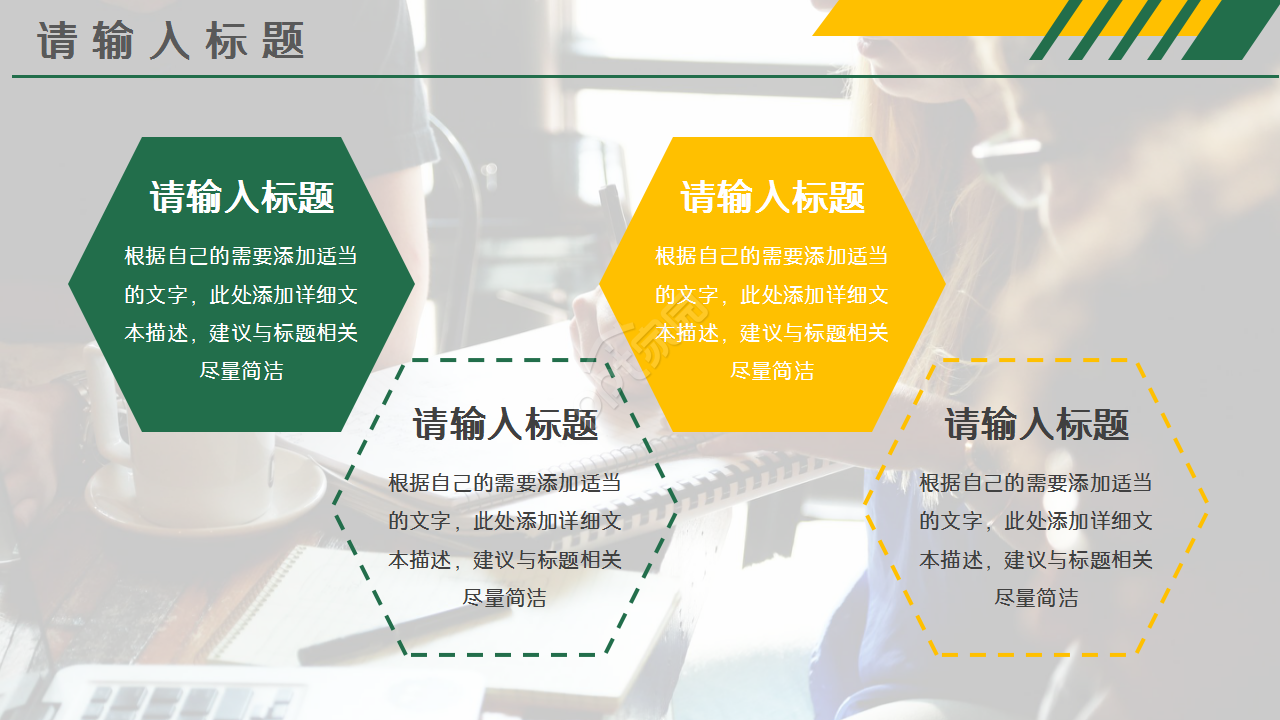 请输入标题

请输入标题

根据自己的需要添加适当的文字，此处添加详细文本描述，建议与标题相关尽量简洁

请输入标题

根据自己的需要添加适当的文字，此处添加详细文本描述，建议与标题相关尽量简洁

请输入标题

根据自己的需要添加适当的文字，此处添加详细文本描述，建议与标题相关尽量简洁

请输入标题

根据自己的需要添加适当的文字，此处添加详细文本描述，建议与标题相关尽量简洁